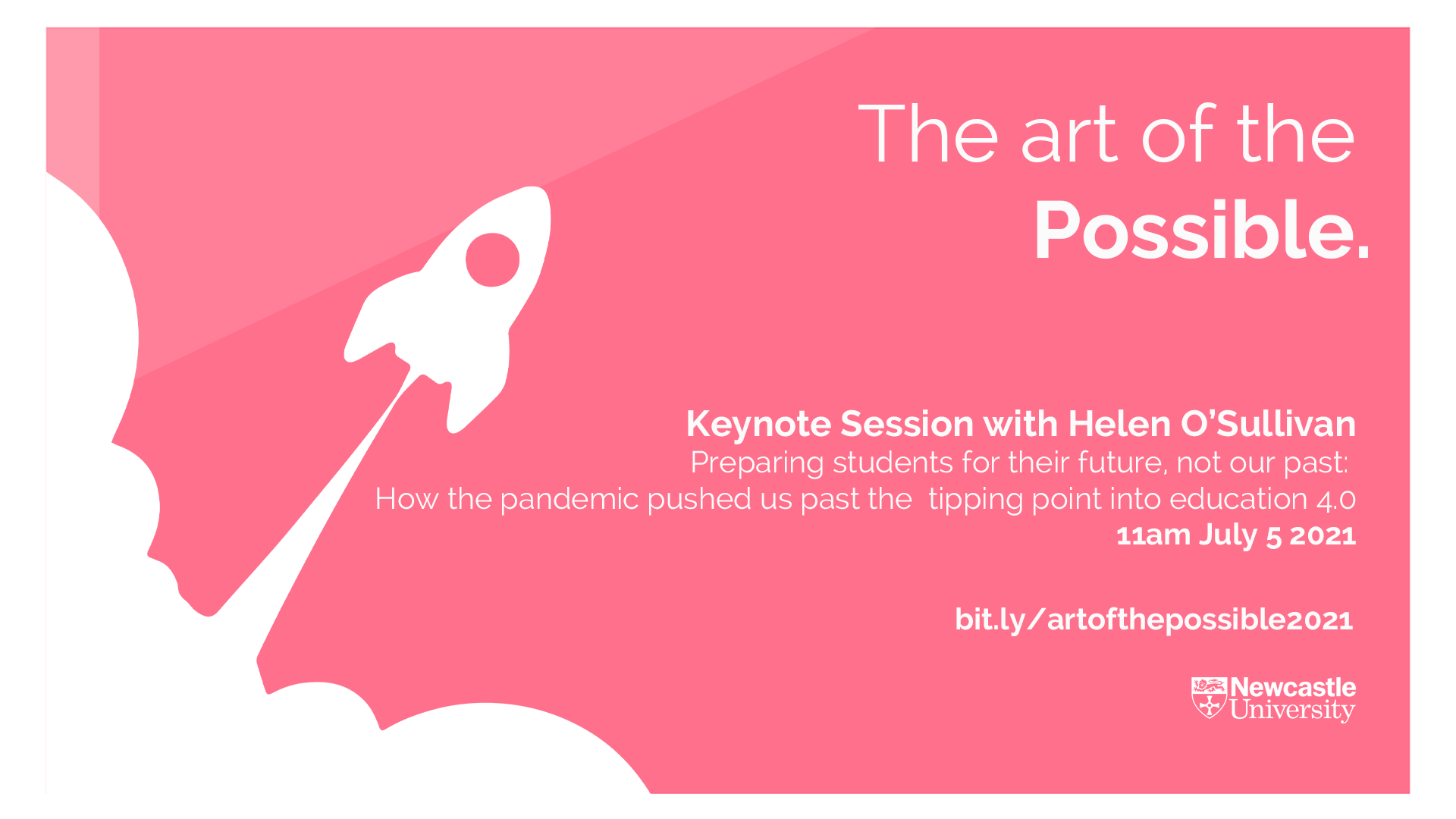 The art of the
Possible.

Keynote Session with Helen O'Sullivan
Preparing students for their future, not our past:
How the pandemic pushed us past the tipping point into education 4.0
11am July 5 2021

bit.ly/artofthepossible2021

Newcastle University